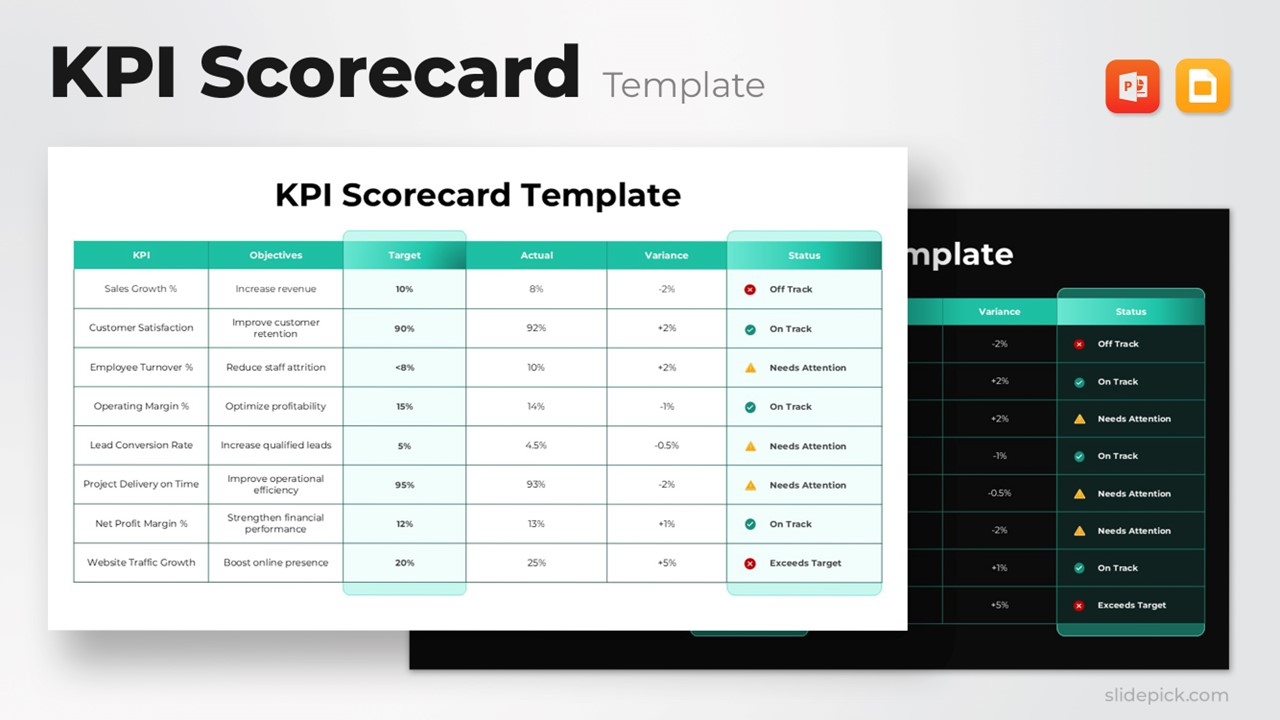 KPI Scorecard Template

KPI Scorecard Template

| KPI | Objectives | Target | Actual | Variance | Status |
|---|---|---|---|---|---|
| Sales Growth % | Increase revenue | 10% | 8% | -2% | Off Track |
| Customer Satisfaction | Improve customer retention | 90% | 92% | +2% | On Track |
| Employee Turnover % | Reduce staff attrition | <8% | 10% | +2% | Needs Attention |
| Operating Margin % | Optimize profitability | 15% | 14% | -1% | On Track |
| Lead Conversion Rate | Increase qualified leads | 5% | 4.5% | -0.5% | Needs Attention |
| Project Delivery on Time | Improve operational efficiency | 95% | 93% | -2% | Needs Attention |
| Net Profit Margin % | Strengthen financial performance | 12% | 13% | +1% | On Track |
| Website Traffic Growth | Boost online presence | 20% | 25% | +5% | Exceeds Target |

mplate

| Variance | Status |
|---|---|
| -2% | Off Track |
| +2% | On Track |
| +2% | Needs Attention |
| -1% | On Track |
| -0.5% | Needs Attention |
| -2% | Needs Attention |
| +1% | On Track |
| +5% | Exceeds Target |

slidepick.com